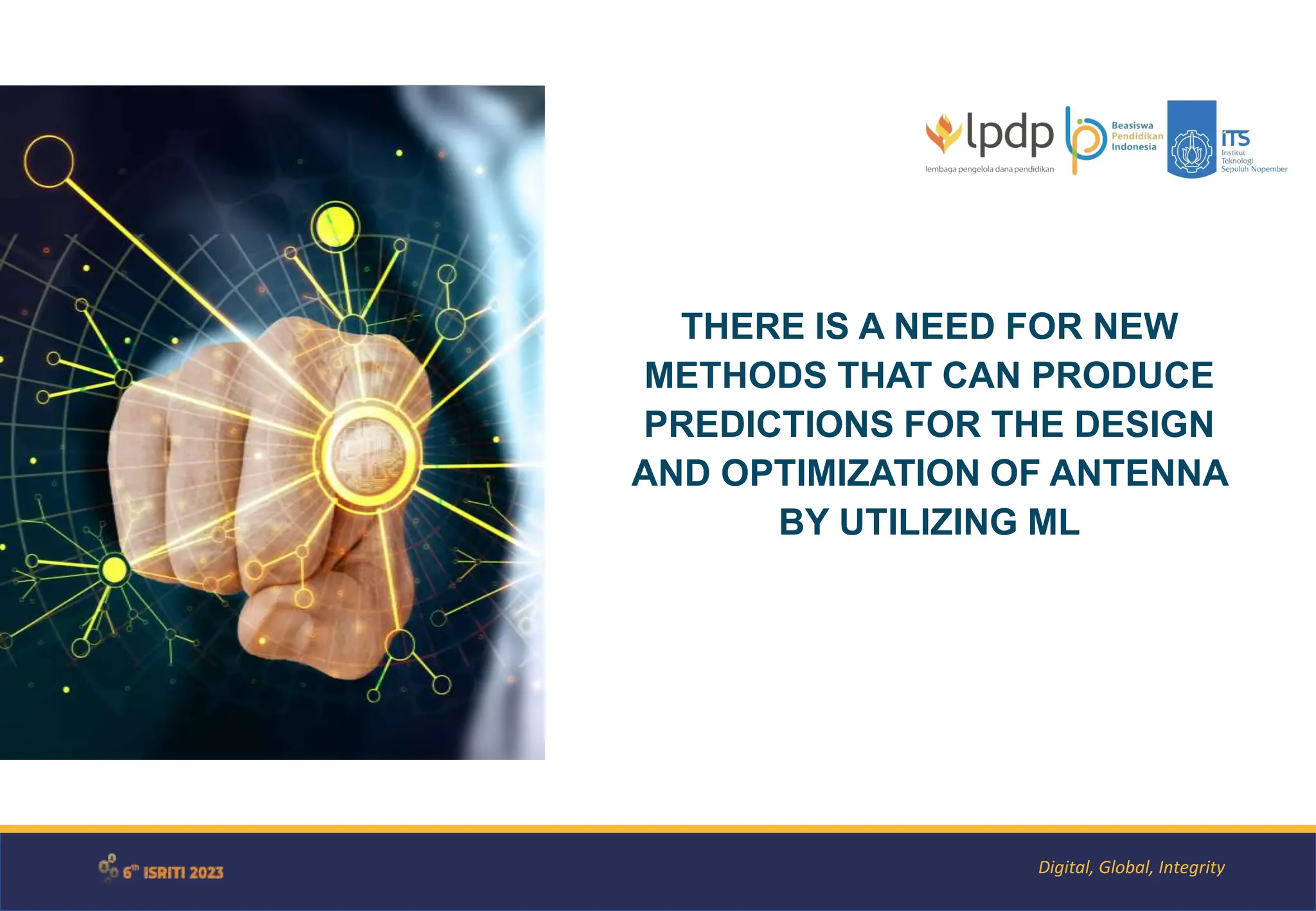 lpdp
lembaga pengelola dana pendidikan

Beasiswa
Pendidikan
Indonesia

ITS
Institut
Teknologi
Sepuluh Nopember

THERE IS A NEED FOR NEW METHODS THAT CAN PRODUCE PREDICTIONS FOR THE DESIGN AND OPTIMIZATION OF ANTENNA BY UTILIZING ML

6th ISRITI 2023

Digital, Global, Integrity